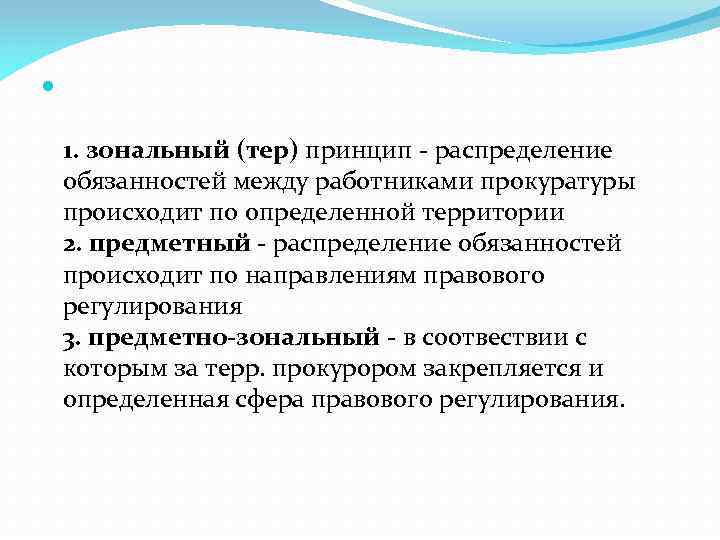 1. зональный (тер) принцип - распределение обязанностей между работниками прокуратуры происходит по определенной территории
2. предметный - распределение обязанностей происходит по направлениям правового регулирования
3. предметно-зональный - в соотвествии с которым за терр. прокурором закрепляется и определенная сфера правового регулирования.